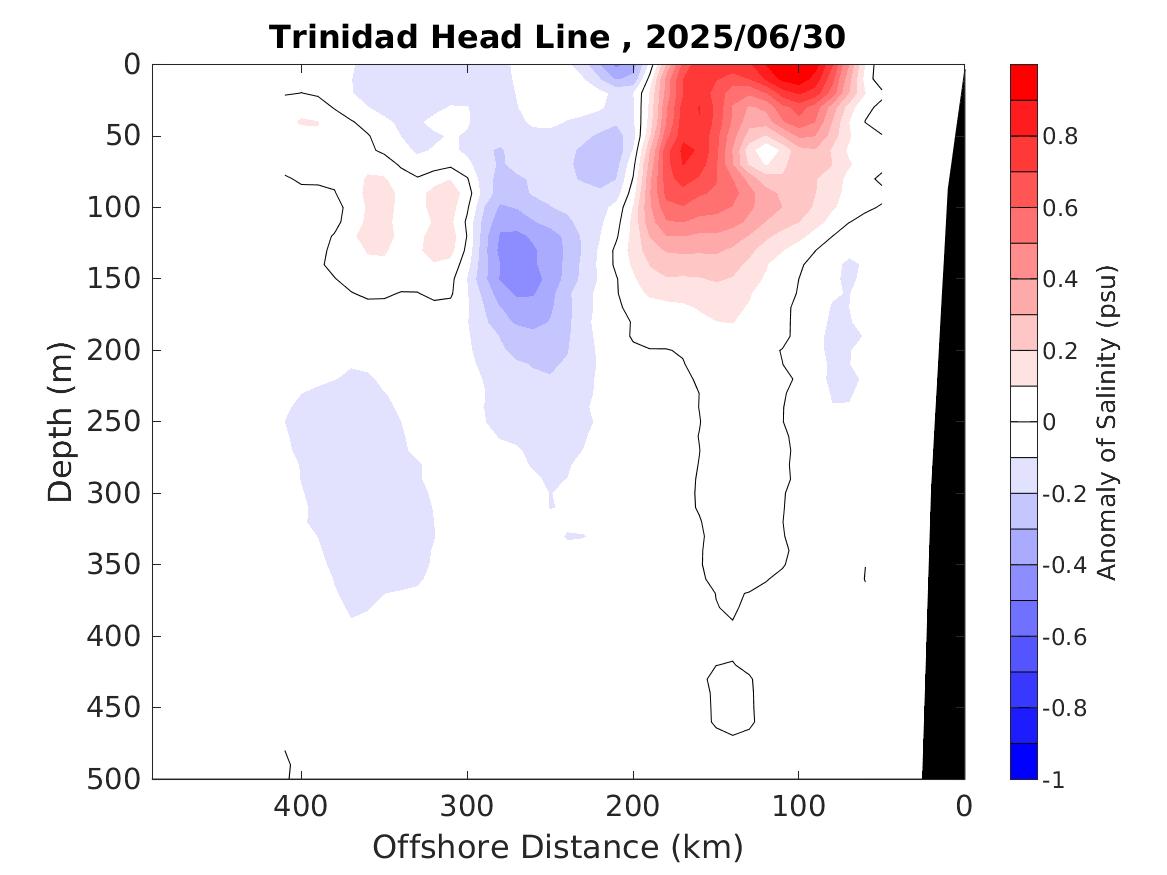 Trinidad Head Line , 2025/06/30

Depth (m)
0
50
100
150
200
250
300
350
400
450
500

400
300
200
100
0
Offshore Distance (km)

0.8
0.6
0.4
0.2
0
-0.2
-0.4
-0.6
-0.8
-1
Anomaly of Salinity (psu)